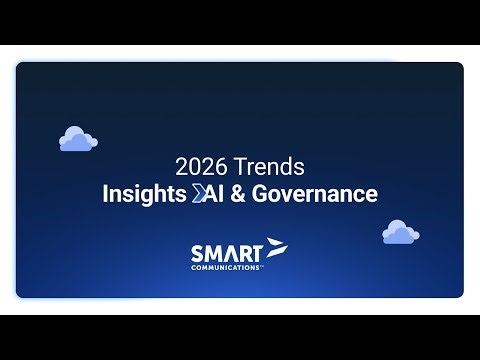 2026 Trends
Insights AI & Governance

SMART
COMMUNICATIONS™